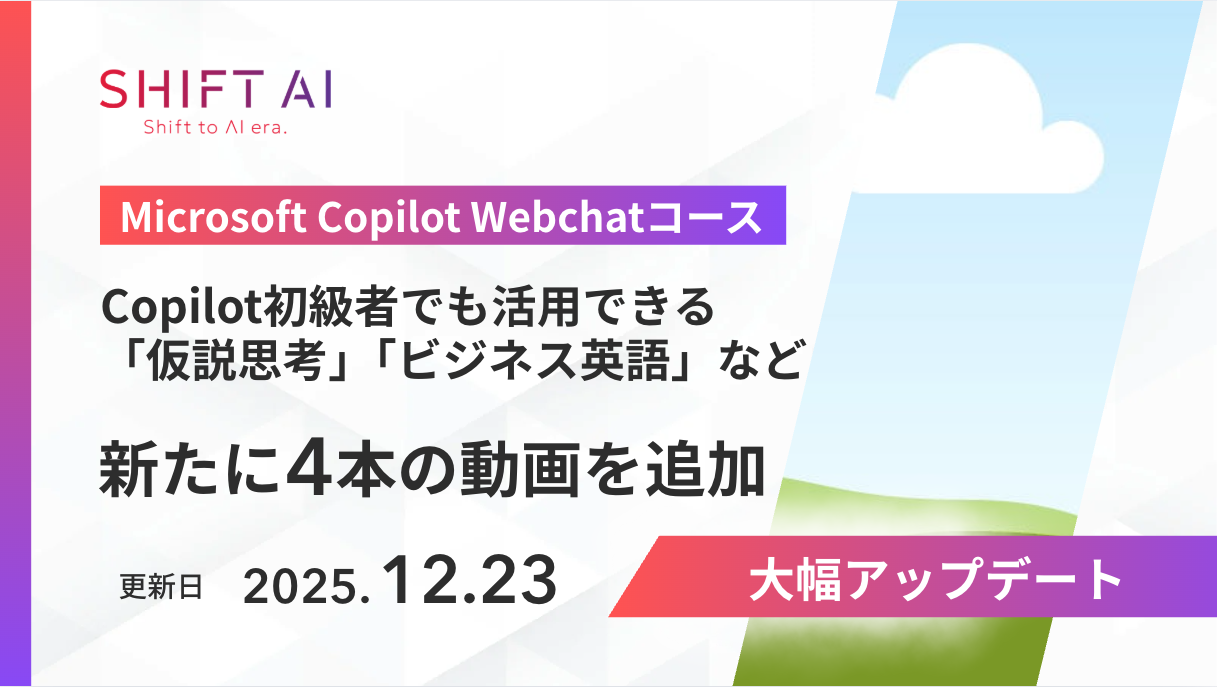 SHIFT AI
Shift to AI era.

Microsoft Copilot Webchatコース

Copilot初級者でも活用できる
「仮説思考」「ビジネス英語」など

新たに4本の動画を追加

更新日 2025.12.23

大幅アップデート